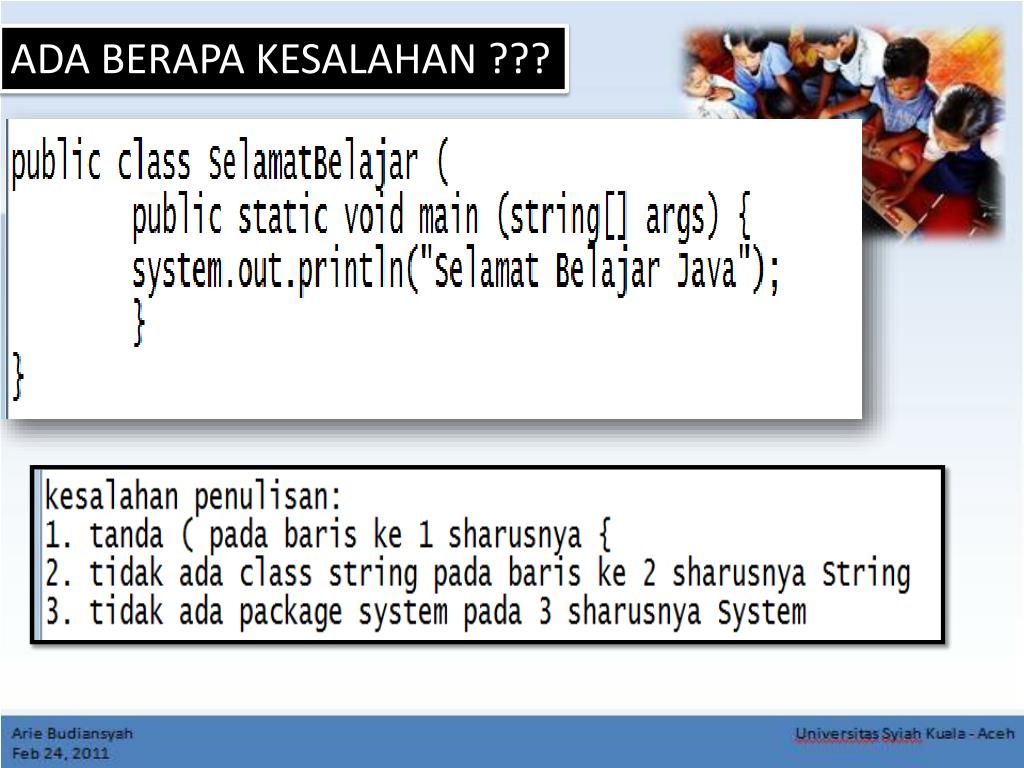 ADA BERAPA KESALAHAN ???

public class SelamatBelajar (
	public static void main (string[] args) {
	system.out.println("Selamat Belajar Java");
	}
}

kesalahan penulisan:
1. tanda ( pada baris ke 1 sharusnya {
2. tidak ada class string pada baris ke 2 sharusnya String
3. tidak ada package system pada 3 sharusnya System

Arie Budiansyah
Feb 24, 2011

Universitas Syiah Kuala - Aceh